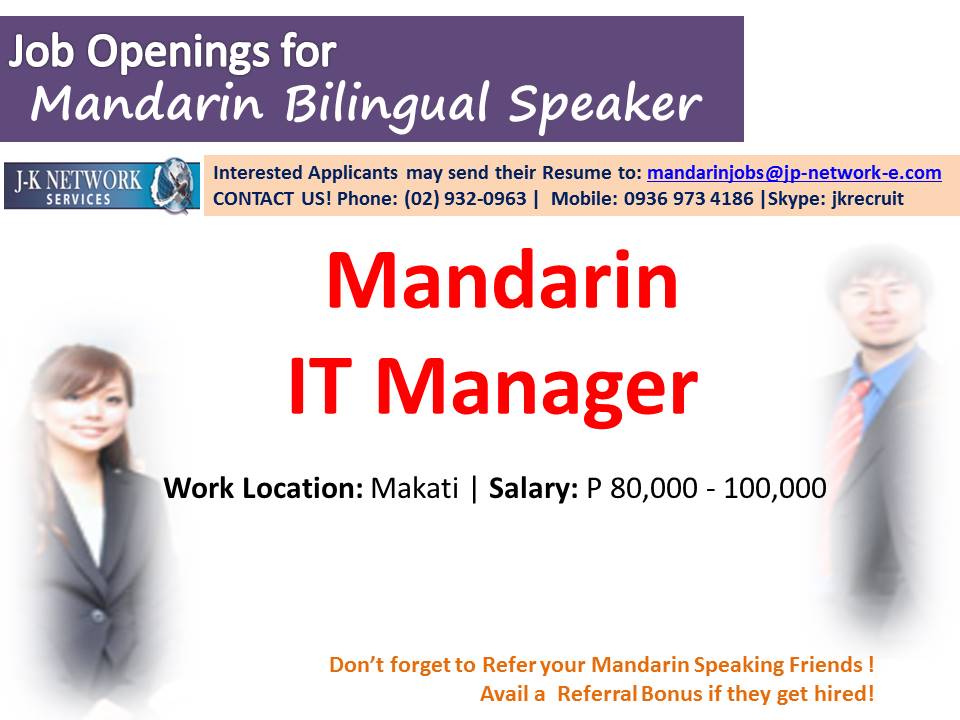 Job Openings for
Mandarin Bilingual Speaker

J-K NETWORK SERVICES

Interested Applicants may send their Resume to: mandarinjobs@jp-network-e.com
CONTACT US! Phone: (02) 932-0963 | Mobile: 0936 973 4186 |Skype: jkrecruit

Mandarin
IT Manager

Work Location: Makati | Salary: P 80,000 - 100,000

Don't forget to Refer your Mandarin Speaking Friends !
Avail a Referral Bonus if they get hired!